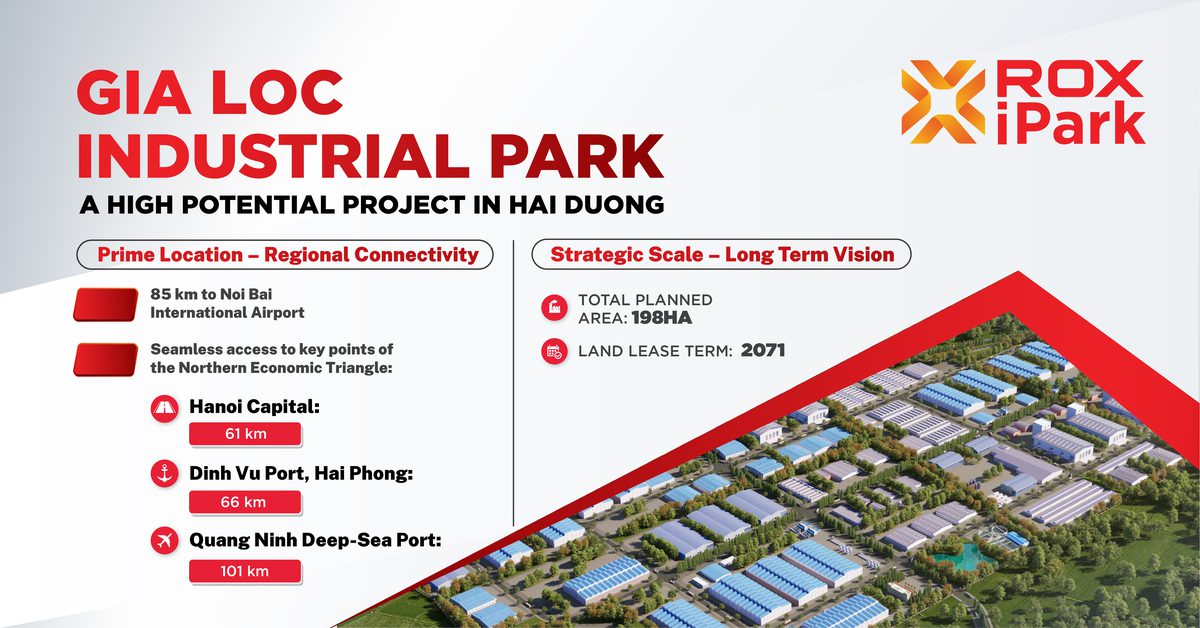 GIA LOC INDUSTRIAL PARK

A HIGH POTENTIAL PROJECT IN HAI DUONG

ROX iPark

Prime Location – Regional Connectivity

85 km to Noi Bai International Airport

Seamless access to key points of the Northern Economic Triangle:

Hanoi Capital:
61 km

Dinh Vu Port, Hai Phong:
66 km

Quang Ninh Deep-Sea Port:
101 km

Strategic Scale – Long Term Vision

TOTAL PLANNED AREA: 198HA

LAND LEASE TERM: 2071